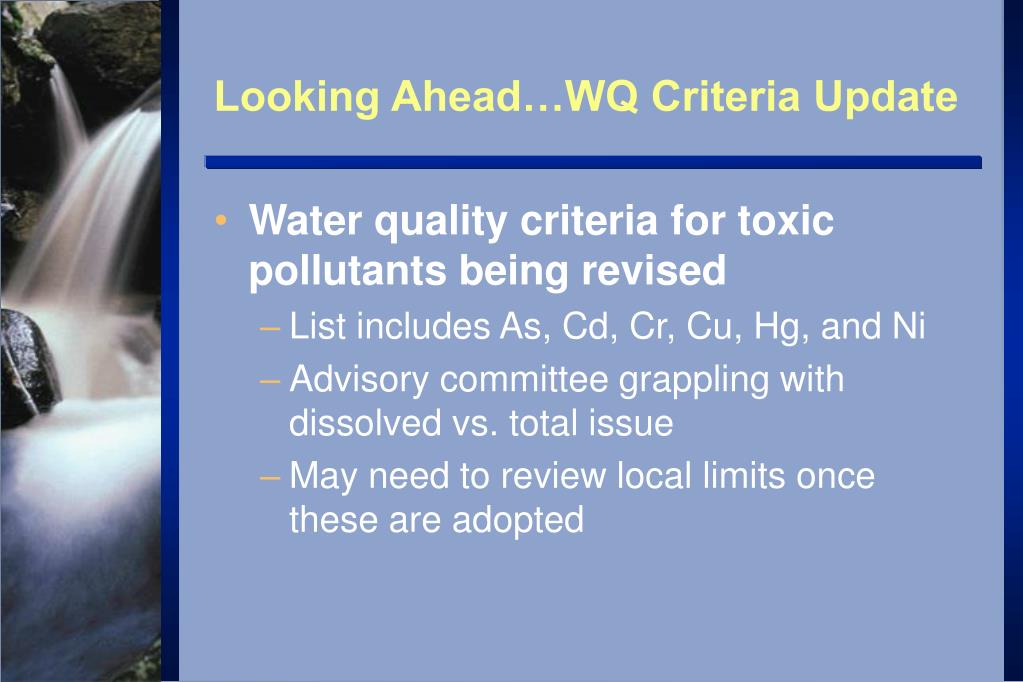 Looking Ahead…WQ Criteria Update

• Water quality criteria for toxic pollutants being revised

– List includes As, Cd, Cr, Cu, Hg, and Ni

– Advisory committee grappling with dissolved vs. total issue

– May need to review local limits once these are adopted